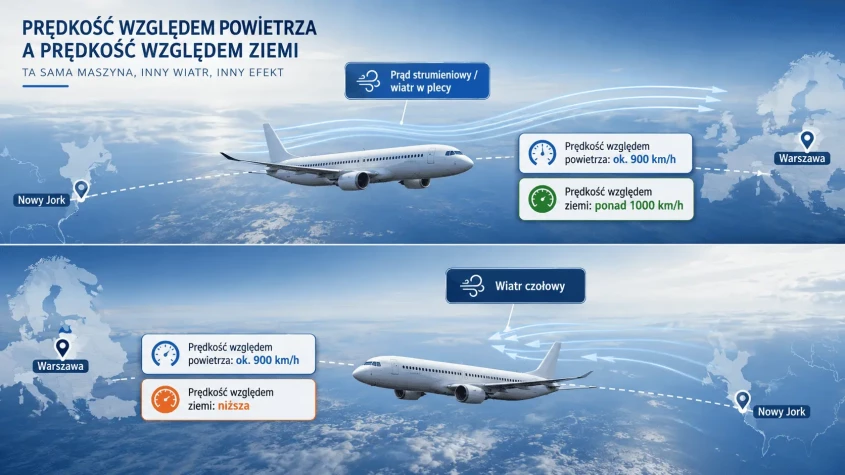 PRĘDKOŚĆ WZGLĘDEM POWIETRZA A PRĘDKOŚĆ WZGLĘDEM ZIEMI

TA SAMA MASZYNA, INNY WIATR, INNY EFEKT

Prąd strumieniowy / wiatr w plecy

Nowy Jork

Prędkość względem powietrza: ok. 900 km/h

Prędkość względem ziemi: ponad 1000 km/h

Warszawa

Wiatr czołowy

Warszawa

Prędkość względem powietrza: ok. 900 km/h

Prędkość względem ziemi: niższa

Nowy Jork